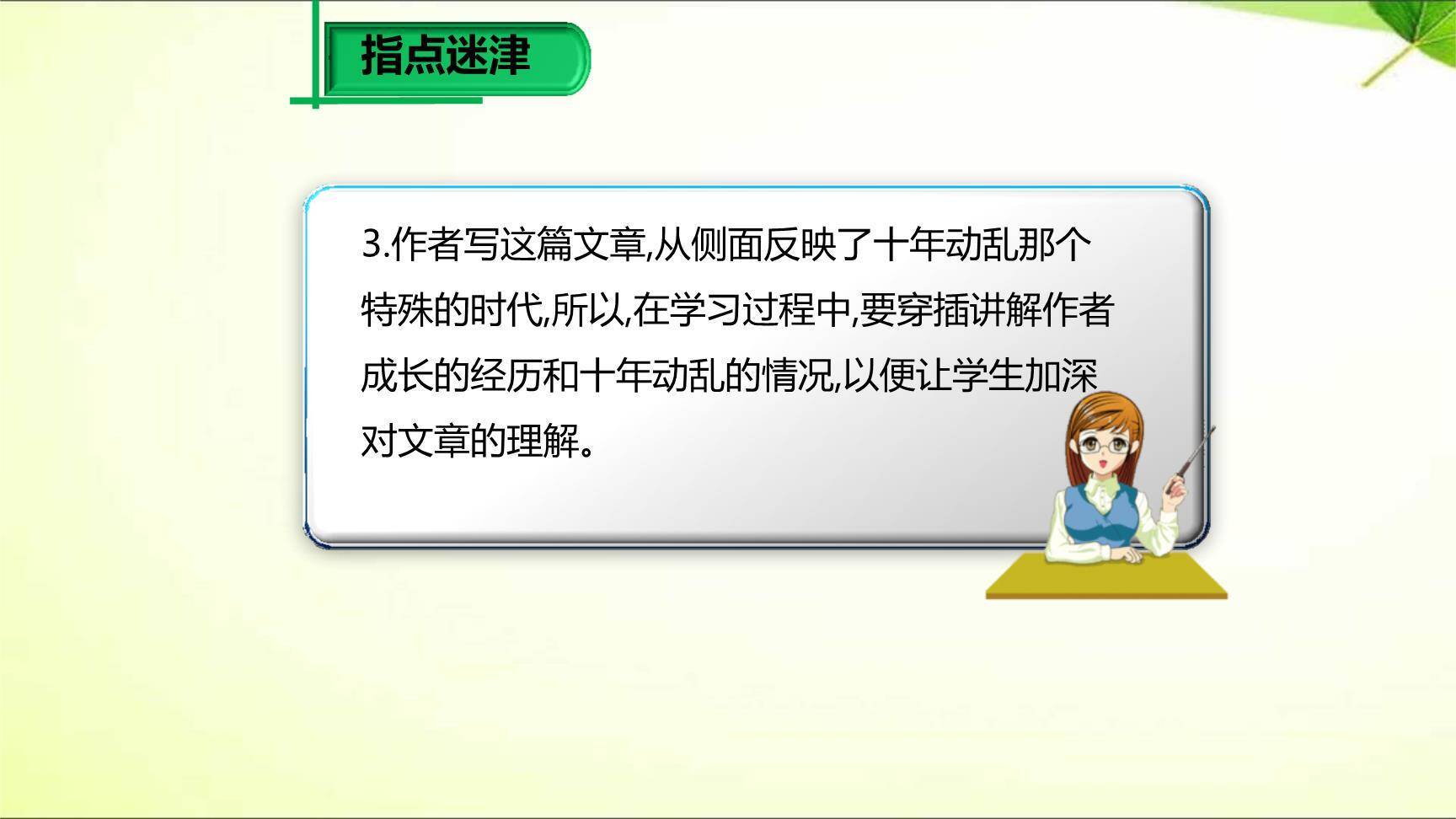 指点迷津

3.作者写这篇文章,从侧面反映了十年动乱那个特殊的时代,所以,在学习过程中,要穿插讲解作者成长的经历和十年动乱的情况,以便让学生加深对文章的理解。